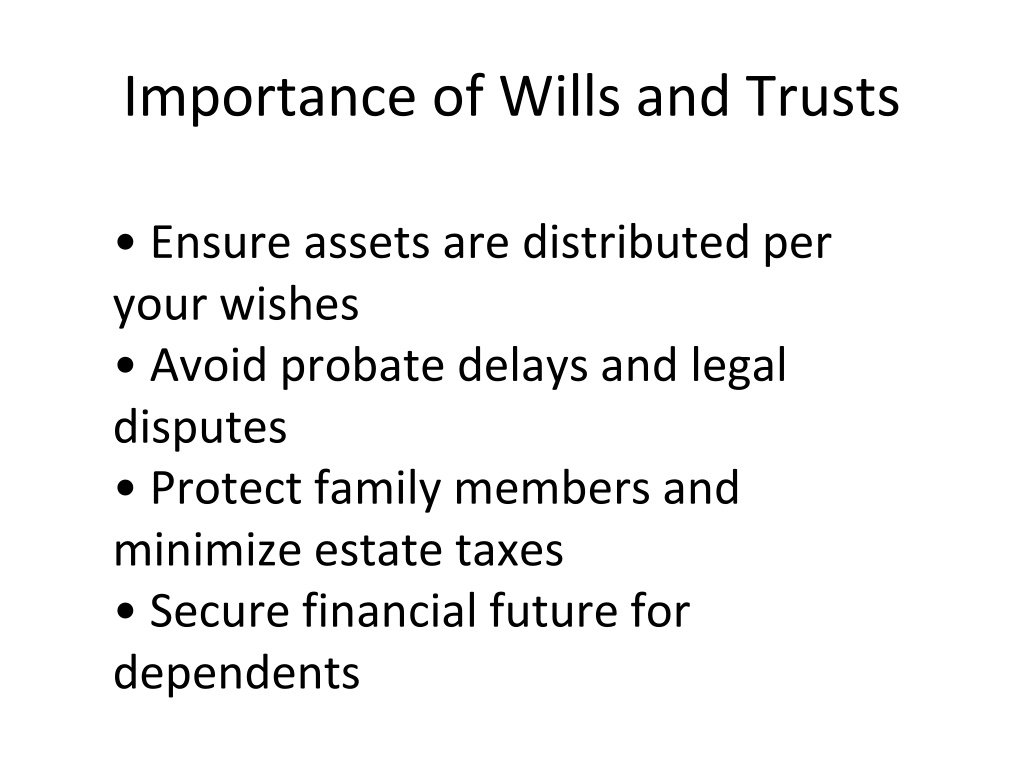 Importance of Wills and Trusts

• Ensure assets are distributed per your wishes
• Avoid probate delays and legal disputes
• Protect family members and minimize estate taxes
• Secure financial future for dependents